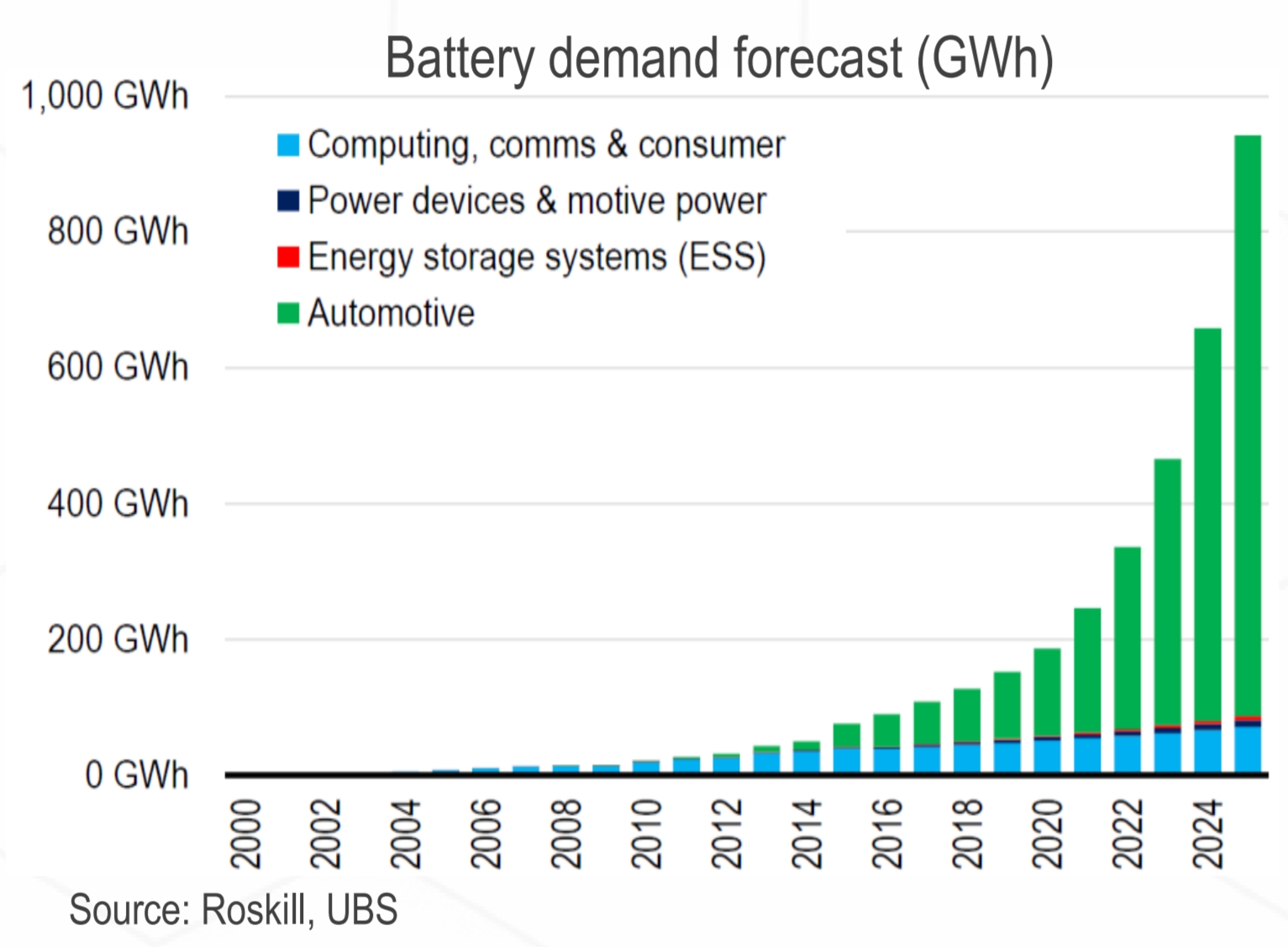 Battery demand forecast (GWh)

1,000 GWh
800 GWh
600 GWh
400 GWh
200 GWh
0 GWh

Computing, comms & consumer
Power devices & motive power
Energy storage systems (ESS)
Automotive

2000
2002
2004
2006
2008
2010
2012
2014
2016
2018
2020
2022
2024

Source: Roskill, UBS